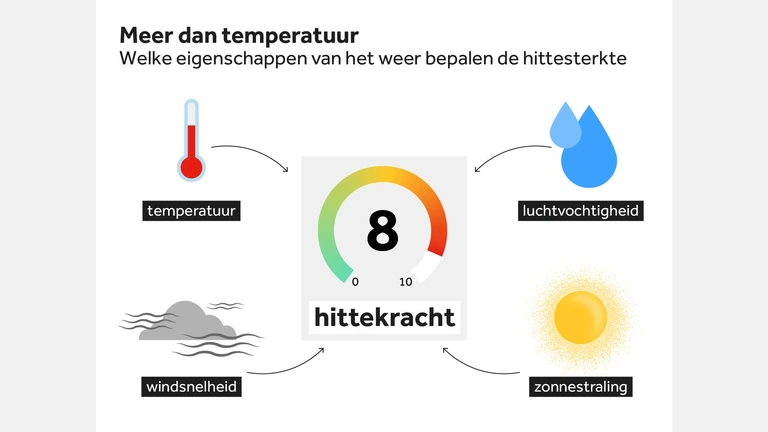 Meer dan temperatuur
Welke eigenschappen van het weer bepalen de hittesterkte

temperatuur

luchtvochtigheid

8

0

10

hittekracht

windsnelheid

zonnestraling